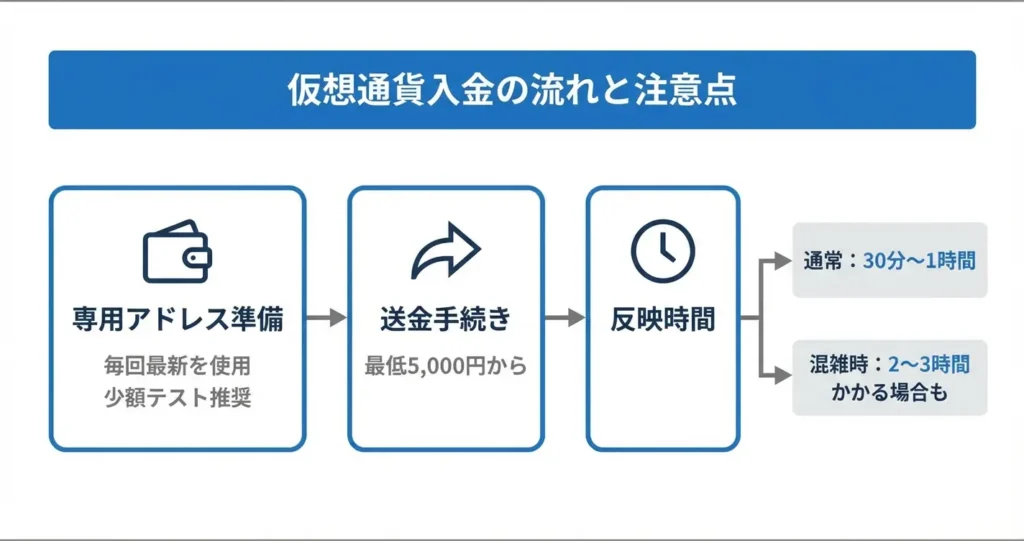 仮想通貨入金の流れと注意点

専用アドレス準備
毎回最新を使用
少額テスト推奨

送金手続き
最低5,000円から

反映時間

通常：30分〜1時間

混雑時：2〜3時間
かかる場合も